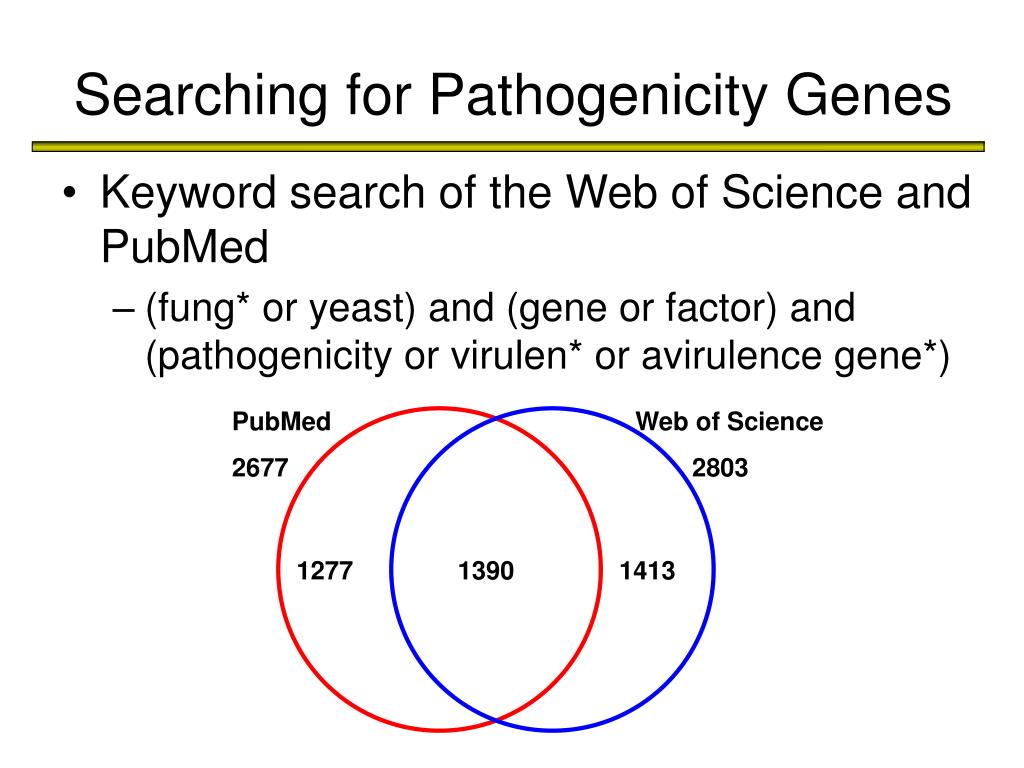 Searching for Pathogenicity Genes

• Keyword search of the Web of Science and PubMed

– (fung* or yeast) and (gene or factor) and (pathogenicity or virulen* or avirulence gene*)

PubMed
2677

Web of Science
2803

1277

1390

1413